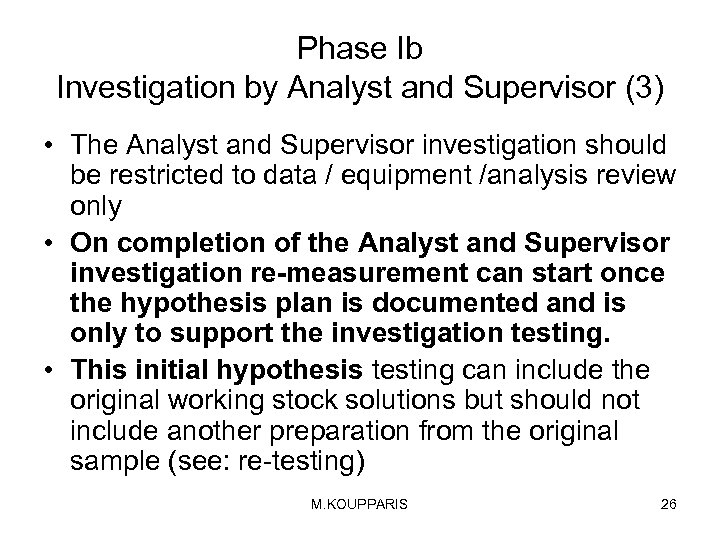 Phase Ib
Investigation by Analyst and Supervisor (3)

• The Analyst and Supervisor investigation should be restricted to data / equipment /analysis review only

• On completion of the Analyst and Supervisor investigation re-measurement can start once the hypothesis plan is documented and is only to support the investigation testing.

• This initial hypothesis testing can include the original working stock solutions but should not include another preparation from the original sample (see: re-testing)

M.KOUPPARIS

26